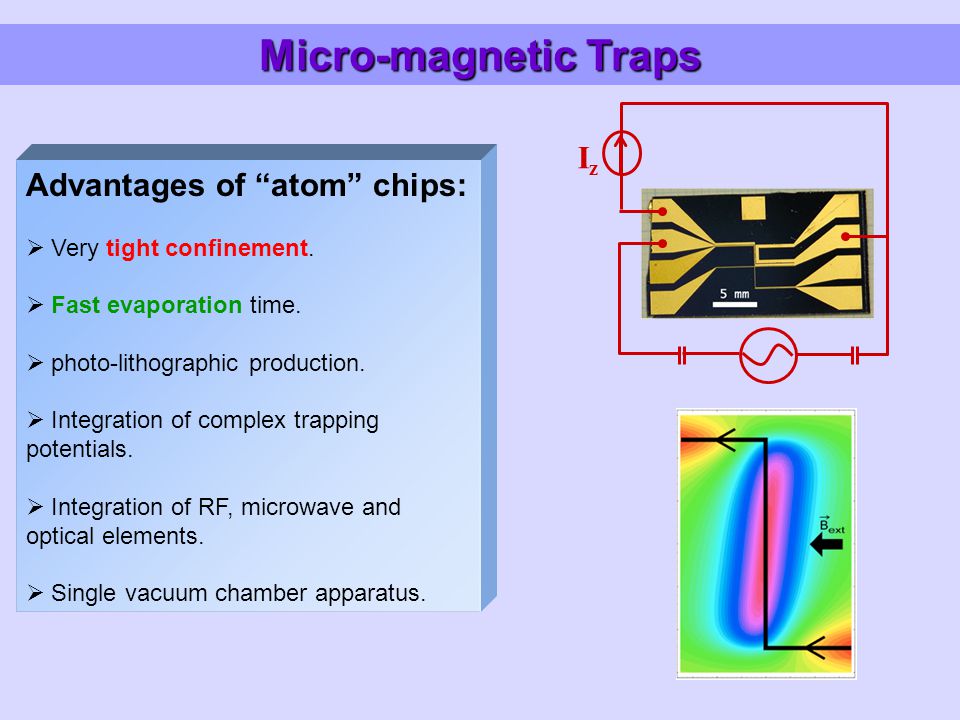 Micro-magnetic Traps

Advantages of “atom” chips:

➢ Very tight confinement.

➢ Fast evaporation time.

➢ photo-lithographic production.

➢ Integration of complex trapping potentials.

➢ Integration of RF, microwave and optical elements.

➢ Single vacuum chamber apparatus.

$I_z$

5 mm

$\vec{B}_{ext}$